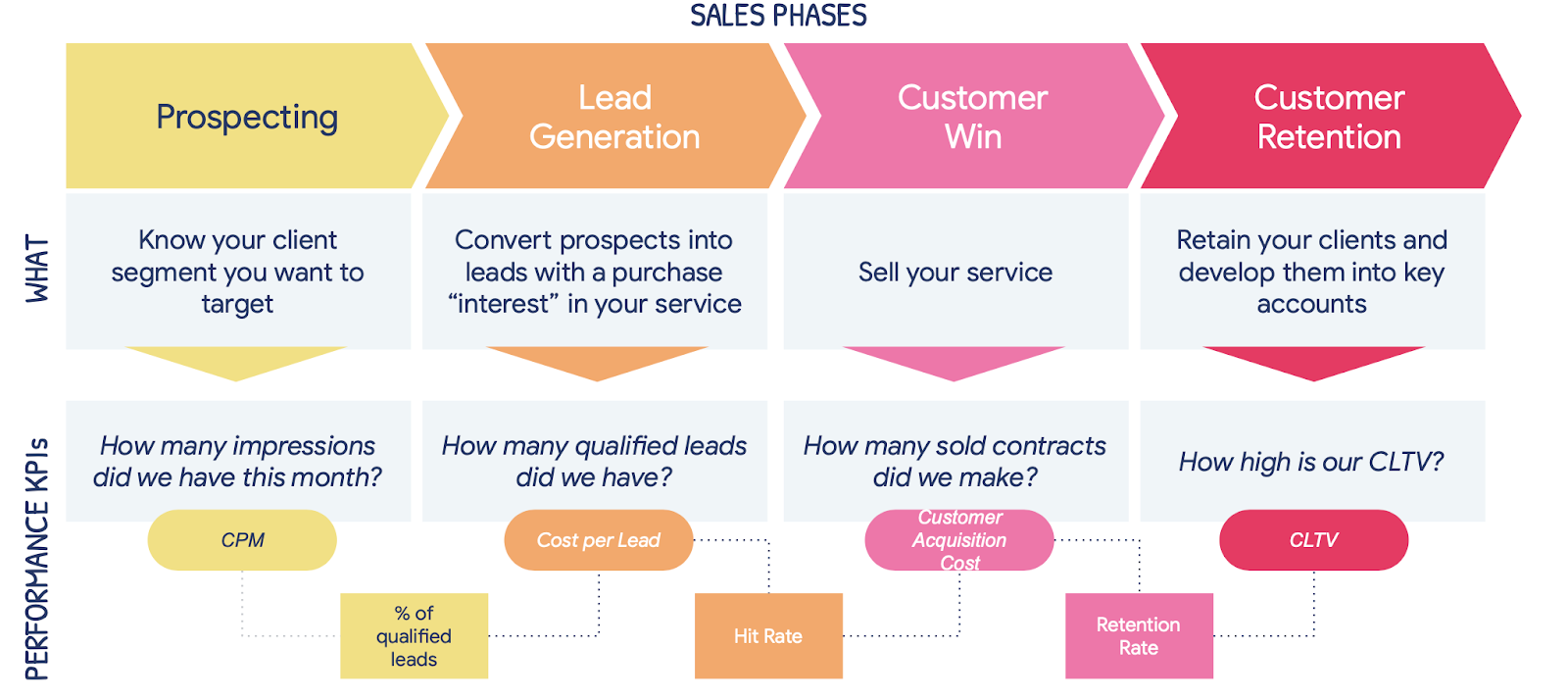 SALES PHASES

Prospecting

Lead Generation

Customer Win

Customer Retention

WHAT

Know your client segment you want to target

Convert prospects into leads with a purchase “interest” in your service

Sell your service

Retain your clients and develop them into key accounts

PERFORMANCE KPIs

How many impressions did we have this month?

How many qualified leads did we have?

How many sold contracts did we make?

How high is our CLTV?

CPM

Cost per Lead

Customer Acquisition Cost

CLTV

% of qualified leads

Hit Rate

Retention Rate